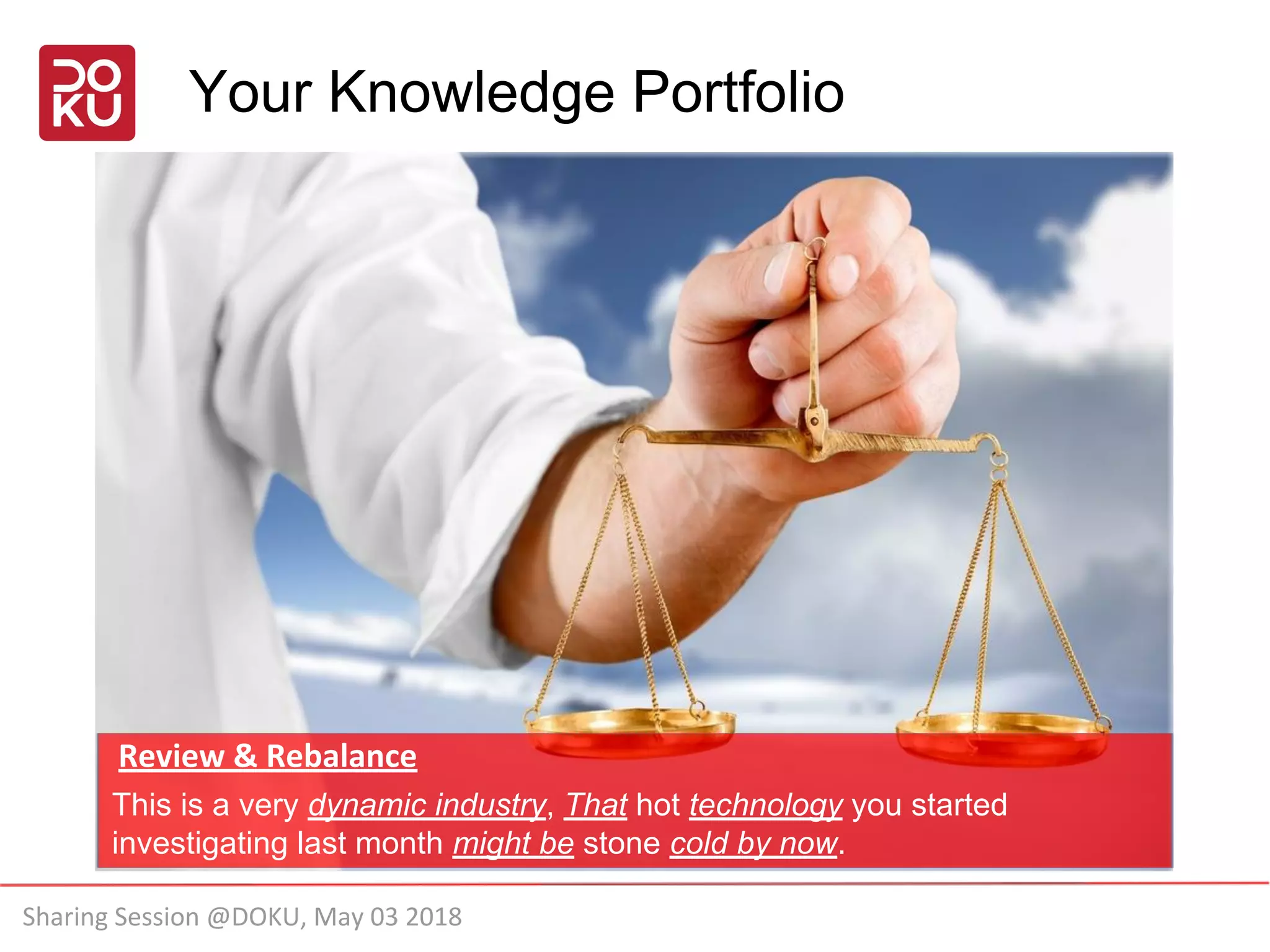 DOKU

Your Knowledge Portfolio

Review & Rebalance

This is a very dynamic industry, That hot technology you started investigating last month might be stone cold by now.

Sharing Session @DOKU, May 03 2018